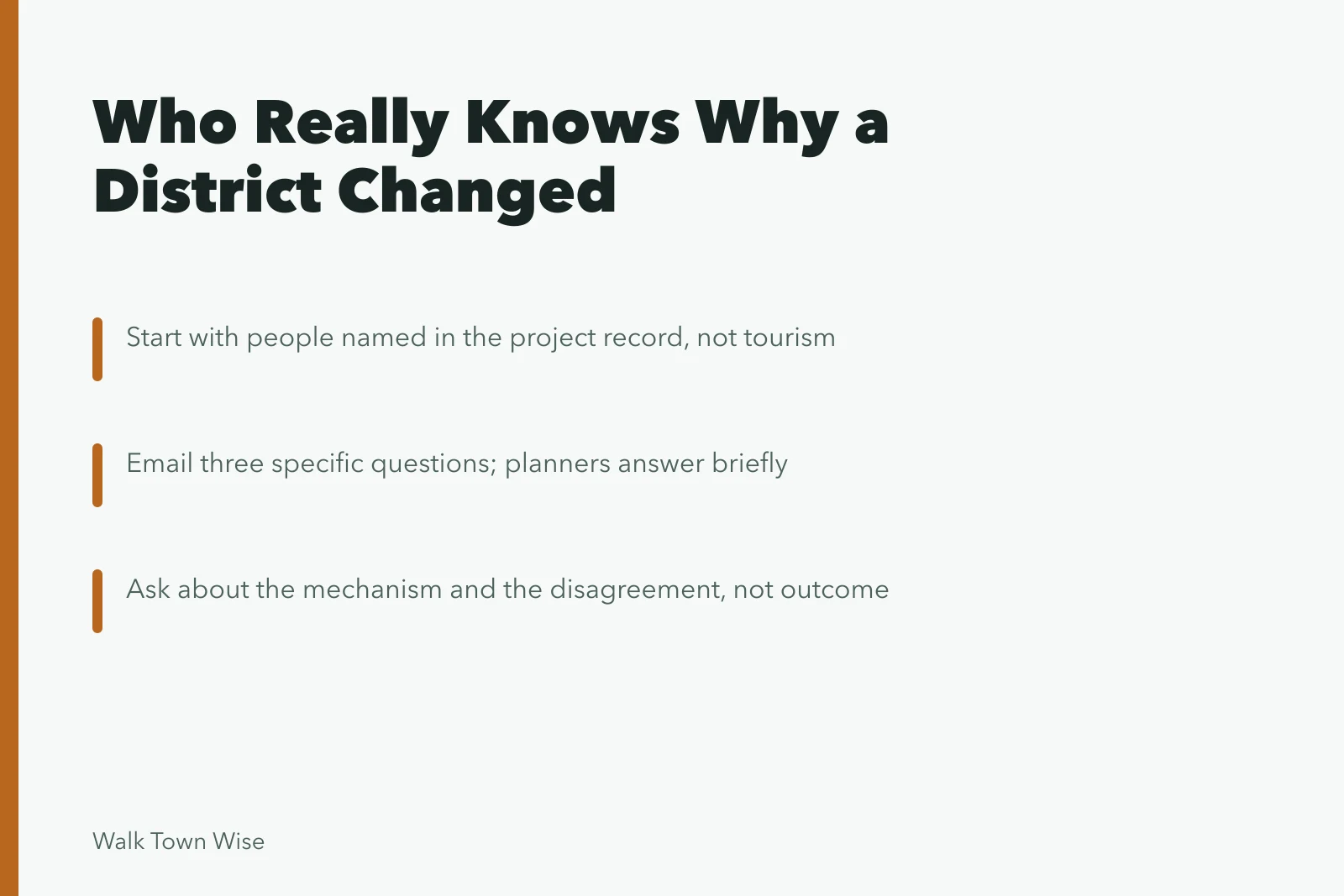 Who Really Knows Why a District Changed

Start with people named in the project record, not tourism

Email three specific questions; planners answer briefly

Ask about the mechanism and the disagreement, not outcome

Walk Town Wise